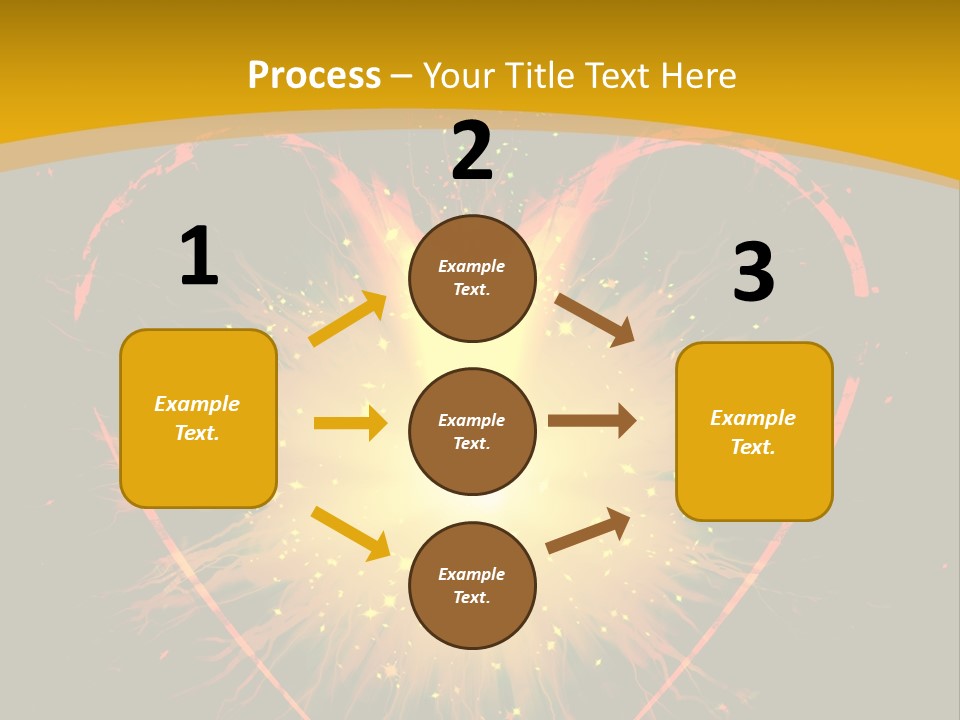 Process – Your Title Text Here

1

Example Text.

2

Example Text.

Example Text.

Example Text.

3

Example Text.